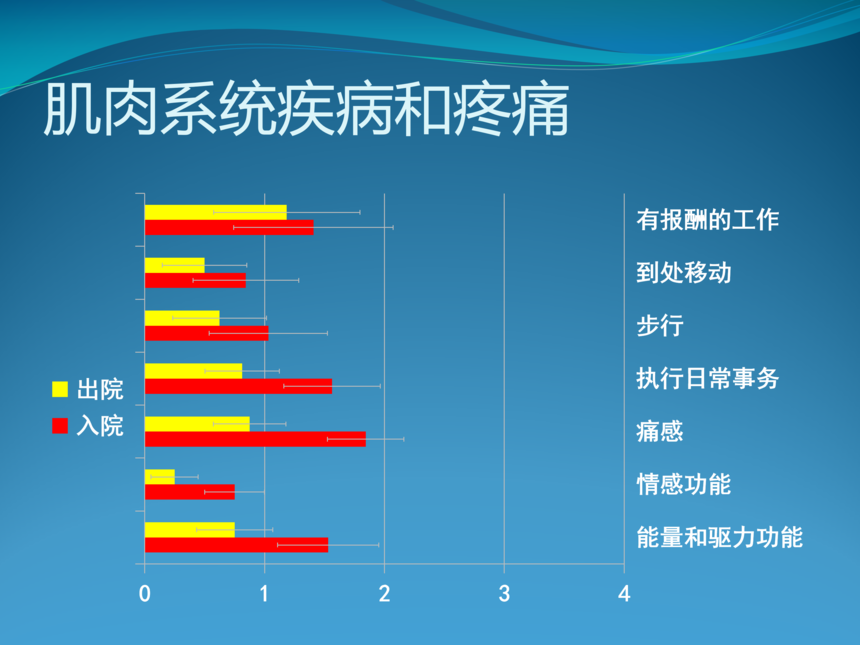 肌肉系统疾病和疼痛

出院
入院

有报酬的工作
到处移动
步行
执行日常事务
痛感
情感功能
能量和驱力功能

0
1
2
3
4